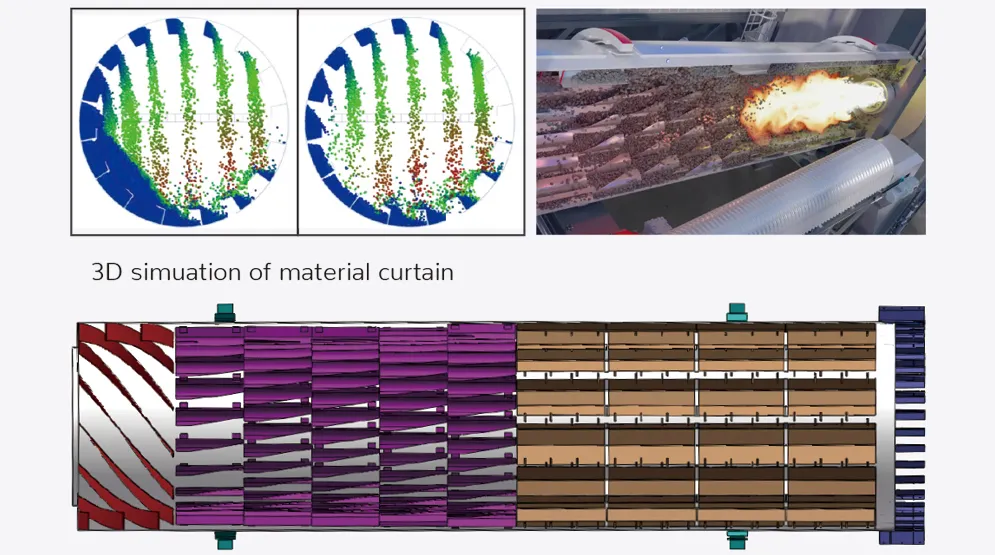 3D simuation of material curtain